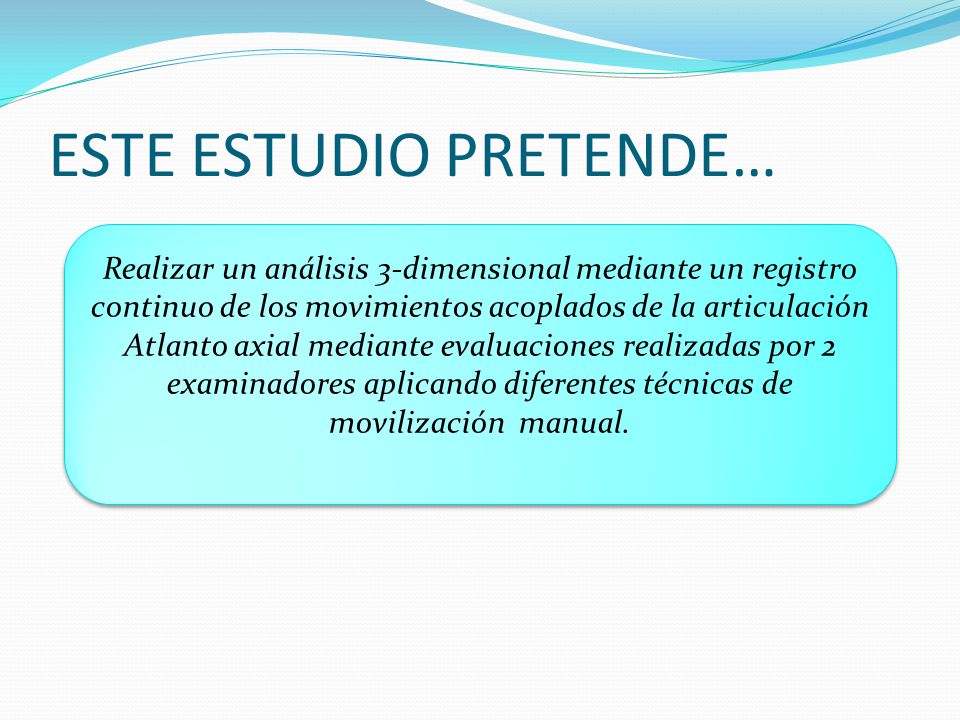 ESTE ESTUDIO PRETENDE…

Realizar un análisis 3-dimensional mediante un registro continuo de los movimientos acoplados de la articulación Atlanto axial mediante evaluaciones realizadas por 2 examinadores aplicando diferentes técnicas de movilización manual.